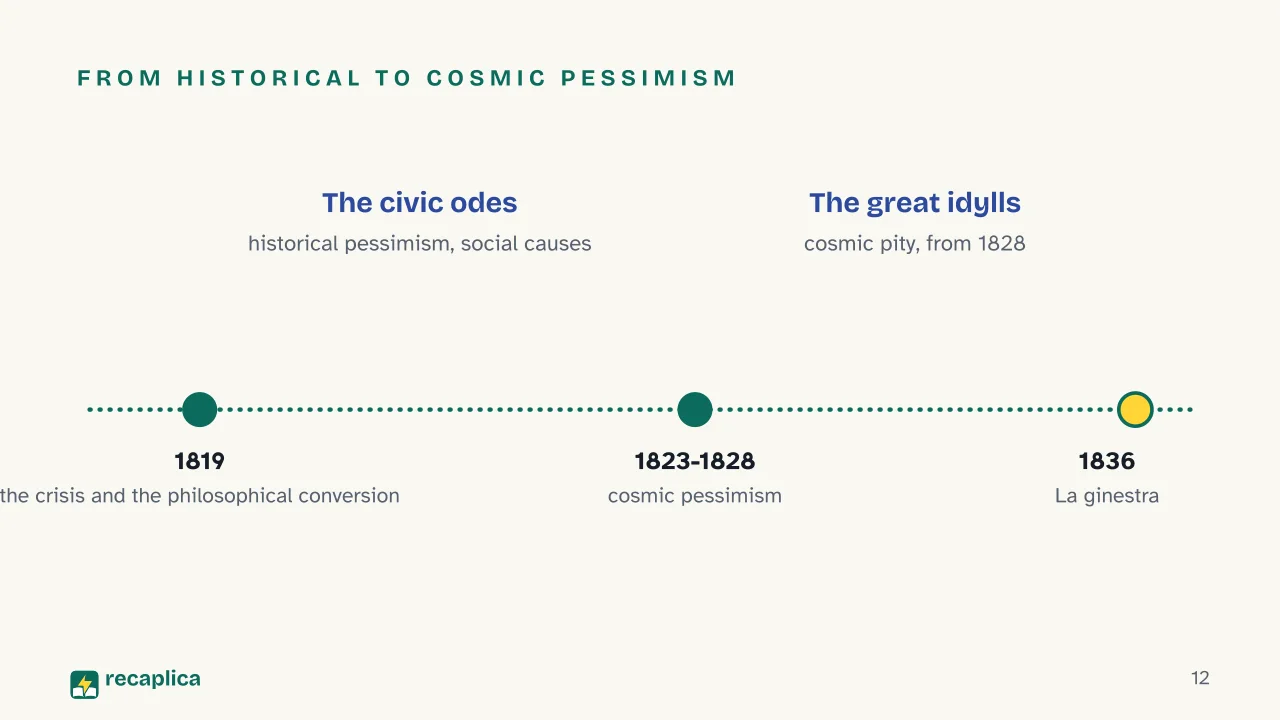 FROM HISTORICAL TO COSMIC PESSIMISM

The civic odes
historical pessimism, social causes

The great idylls
cosmic pity, from 1828

1819
the crisis and the philosophical conversion

1823-1828
cosmic pessimism

1836
La ginestra

recaplica

12